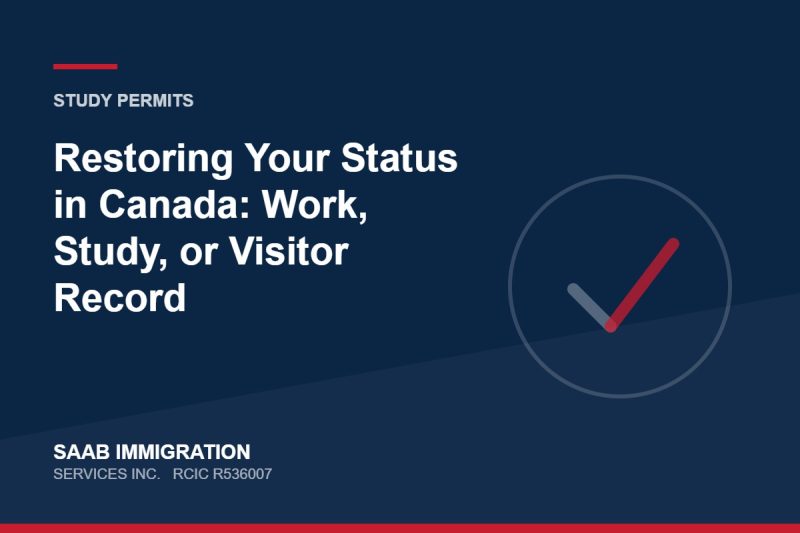 STUDY PERMITS

Restoring Your Status in Canada: Work, Study, or Visitor Record

SAAB IMMIGRATION
SERVICES INC. RCIC R536007